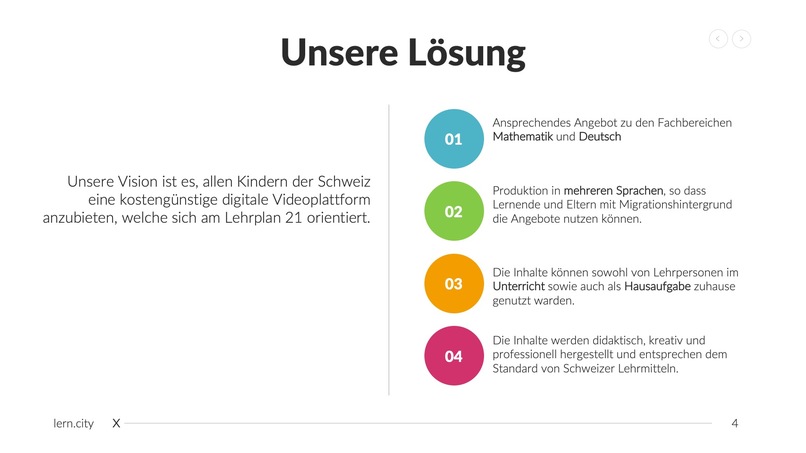 Unsere Lösung

Unsere Vision ist es, allen Kindern der Schweiz eine kostengünstige digitale Videoplattform anzubieten, welche sich am Lehrplan 21 orientiert.

01

Ansprechendes Angebot zu den Fachbereichen Mathematik und Deutsch

02

Produktion in mehreren Sprachen, so dass Lernende und Eltern mit Migrationshintergrund die Angebote nutzen können.

03

Die Inhalte können sowohl von Lehrpersonen im Unterricht sowie auch als Hausaufgabe zuhause genutzt warden.

04

Die Inhalte werden didaktisch, kreativ und professionell hergestellt und entsprechen dem Standard von Schweizer Lehrmitteln.

lern.city X

4